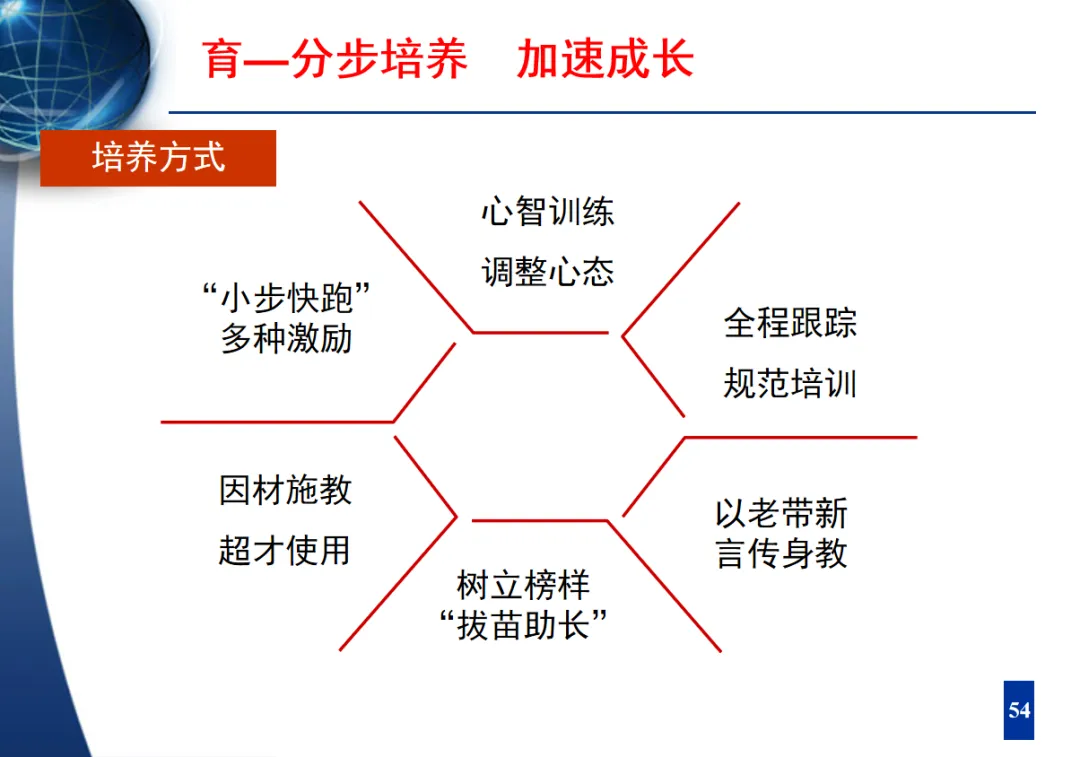 育—分步培养　加速成长

培养方式

心智训练
调整心态

“小步快跑”
多种激励

全程跟踪
规范培训

因材施教
超才使用

以老带新
言传身教

树立榜样
“拔苗助长”

54